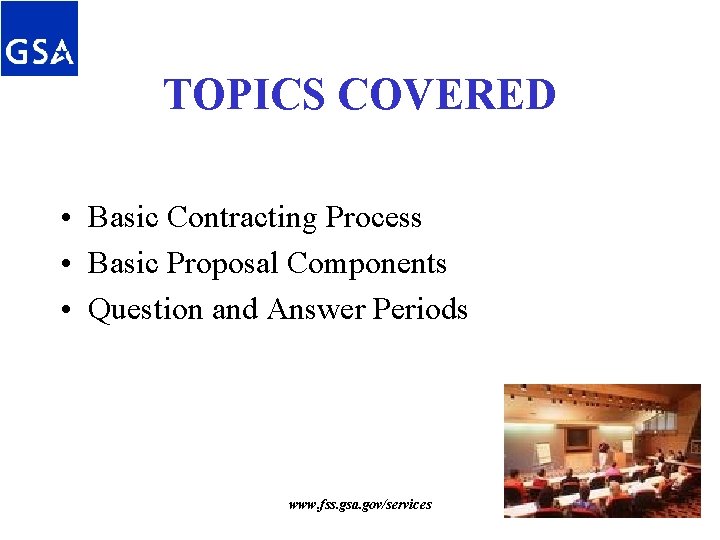 GSA

TOPICS COVERED

• Basic Contracting Process
• Basic Proposal Components
• Question and Answer Periods

www.fss.gsa.gov/services